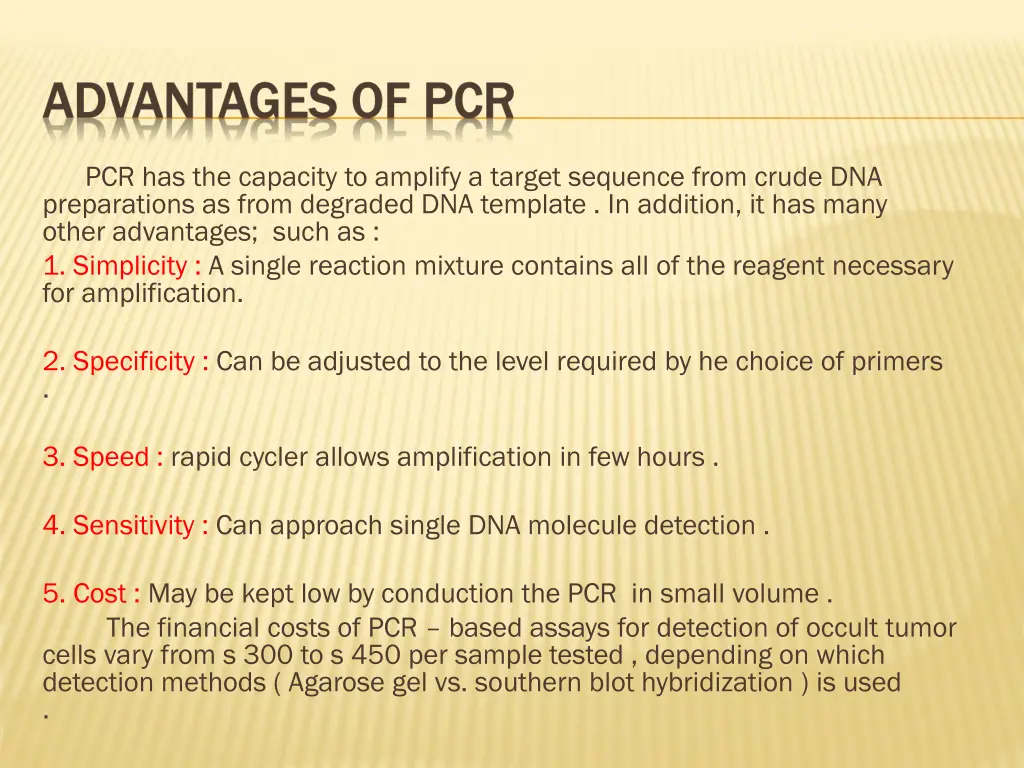 ADVANTAGES OF PCR

PCR has the capacity to amplify a target sequence from crude DNA preparations as from degraded DNA template . In addition, it has many other advantages; such as :

1. Simplicity : A single reaction mixture contains all of the reagent necessary for amplification.

2. Specificity : Can be adjusted to the level required by he choice of primers .

3. Speed : rapid cycler allows amplification in few hours .

4. Sensitivity : Can approach single DNA molecule detection .

5. Cost : May be kept low by conduction the PCR in small volume .

The financial costs of PCR – based assays for detection of occult tumor cells vary from s 300 to s 450 per sample tested , depending on which detection methods ( Agarose gel vs. southern blot hybridization ) is used .